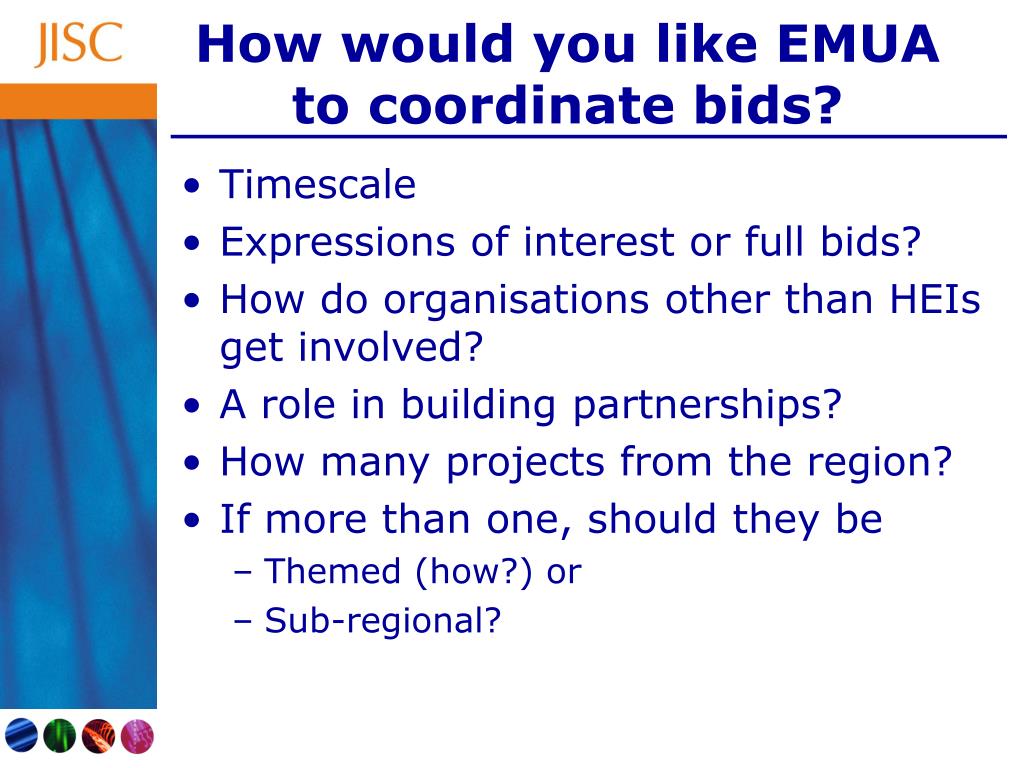 JISC

How would you like EMUA to coordinate bids?

• Timescale
• Expressions of interest or full bids?
• How do organisations other than HEIs get involved?
• A role in building partnerships?
• How many projects from the region?
• If more than one, should they be
 – Themed (how?) or
 – Sub-regional?